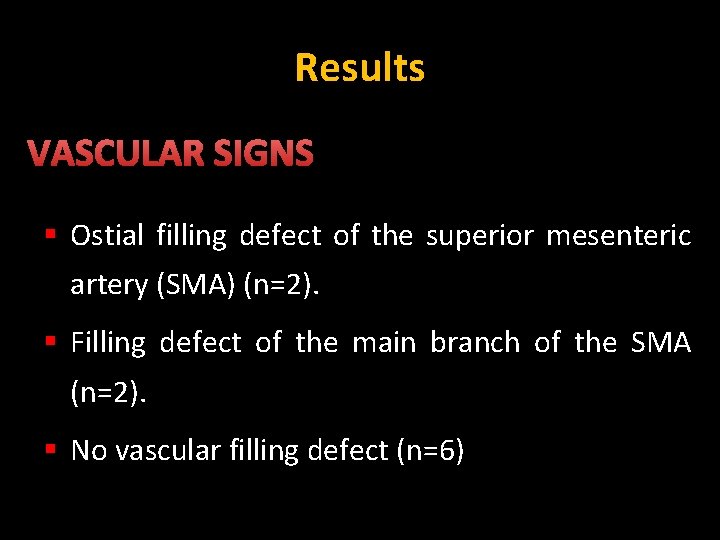 Results

VASCULAR SIGNS

▪ Ostial filling defect of the superior mesenteric artery (SMA) (n=2).

▪ Filling defect of the main branch of the SMA (n=2).

▪ No vascular filling defect (n=6)